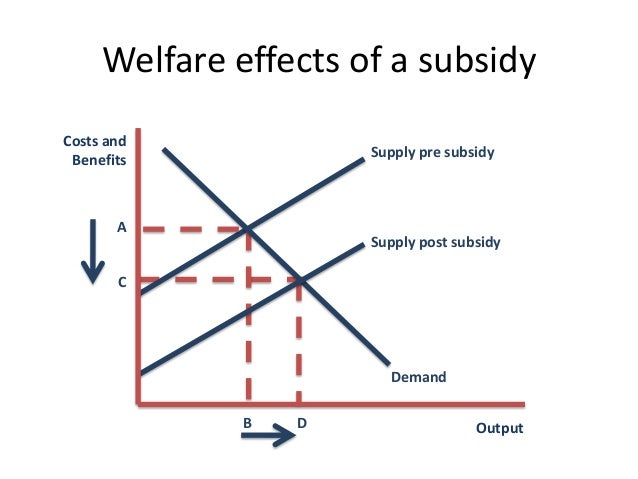 Welfare effects of a subsidy

Costs and Benefits

Supply pre subsidy

A

Supply post subsidy

C

Demand

B

D

Output